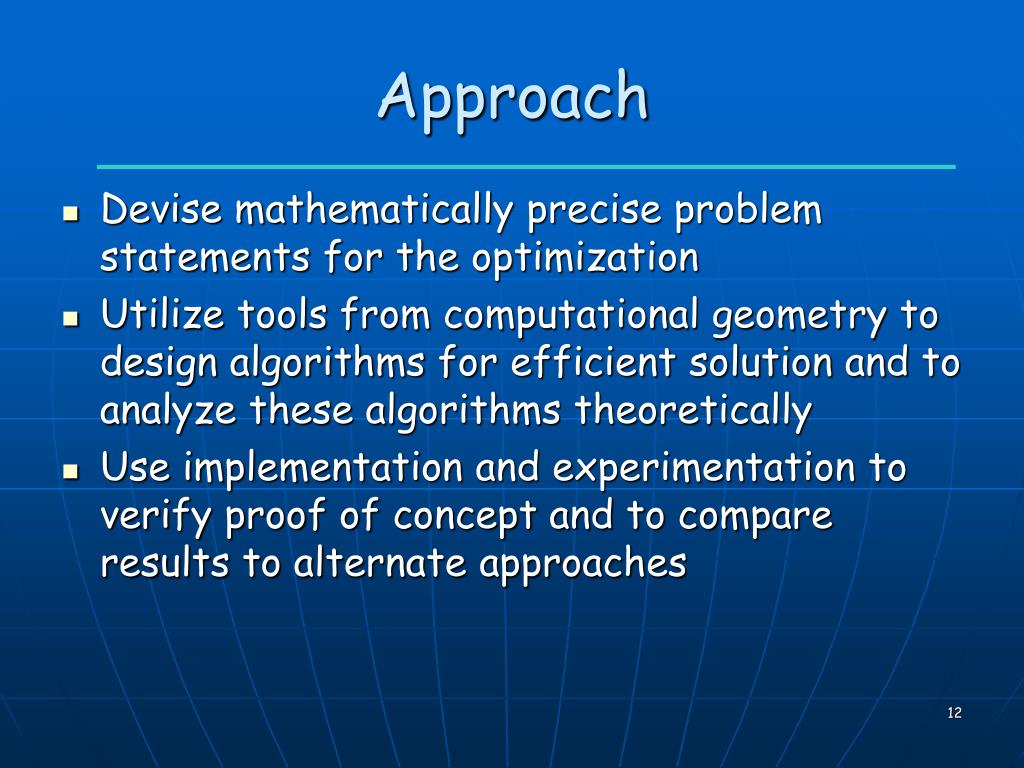 Approach

- Devise mathematically precise problem statements for the optimization
- Utilize tools from computational geometry to design algorithms for efficient solution and to analyze these algorithms theoretically
- Use implementation and experimentation to verify proof of concept and to compare results to alternate approaches

12